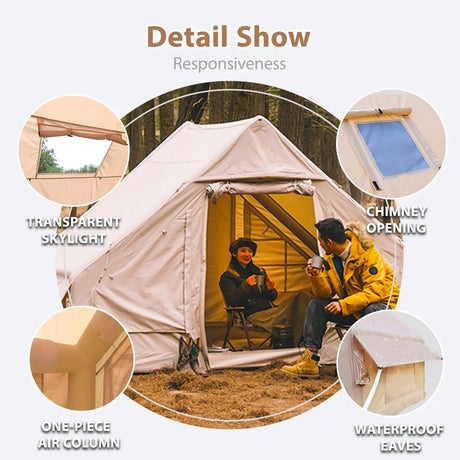 Detail Show

Responsiveness

TRANSPARENT SKYLIGHT

CHIMNEY OPENING

ONE-PIECE AIR COLUMN

WATERPROOF EAVES